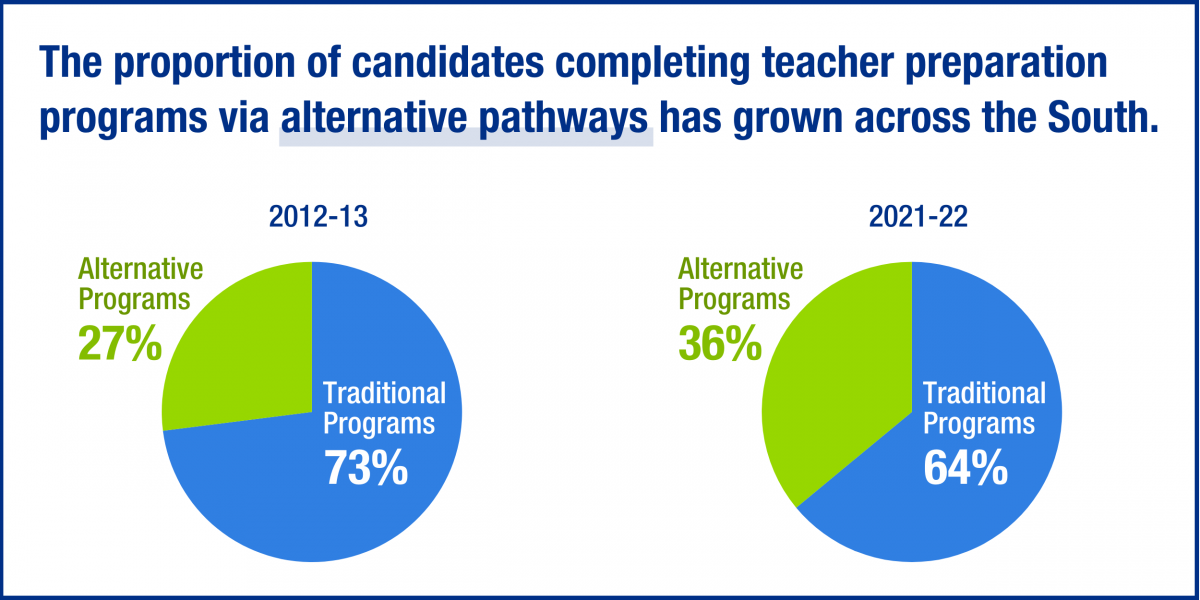 The proportion of candidates completing teacher preparation programs via alternative pathways has grown across the South.

2012-13

Alternative Programs 27%

Traditional Programs 73%

2021-22

Alternative Programs 36%

Traditional Programs 64%